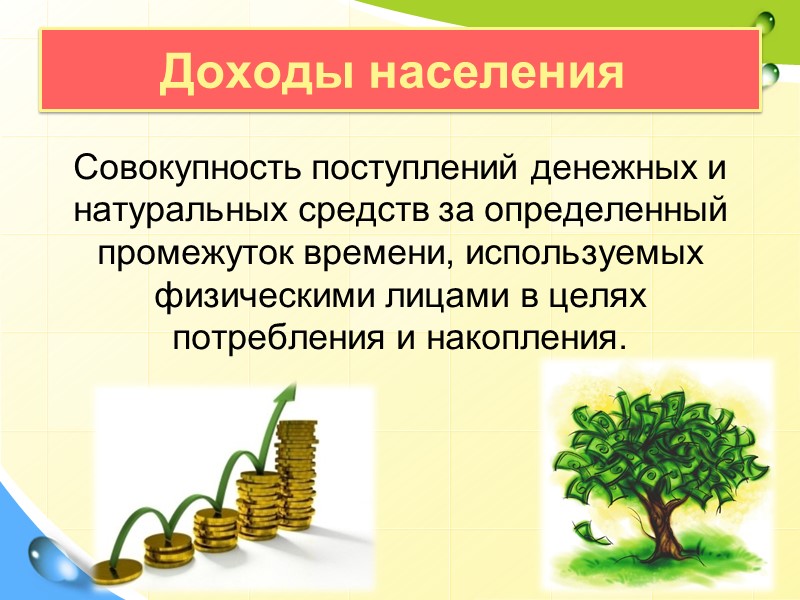 Доходы населения

Совокупность поступлений денежных и натуральных средств за определенный промежуток времени, используемых физическими лицами в целях потребления и накопления.